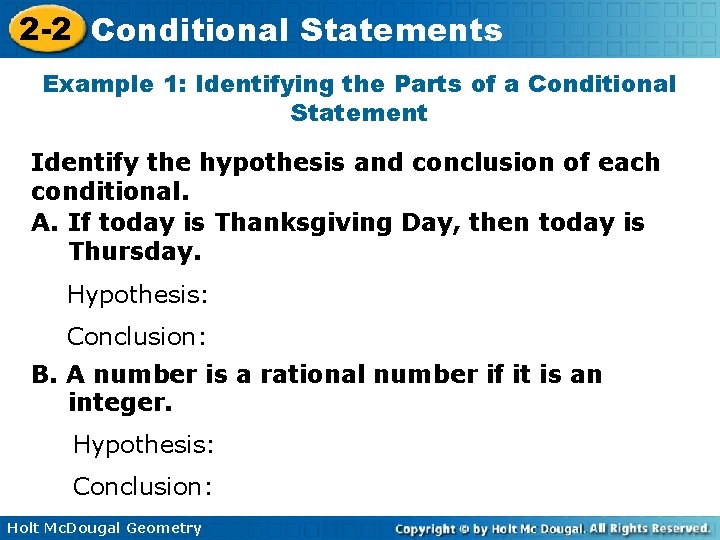 2-2 Conditional Statements

Example 1: Identifying the Parts of a Conditional Statement

Identify the hypothesis and conclusion of each conditional.

A. If today is Thanksgiving Day, then today is Thursday.

Hypothesis:

Conclusion:

B. A number is a rational number if it is an integer.

Hypothesis:

Conclusion:

Holt McDougal Geometry

Copyright © by Holt Mc Dougal. All Rights Reserved.